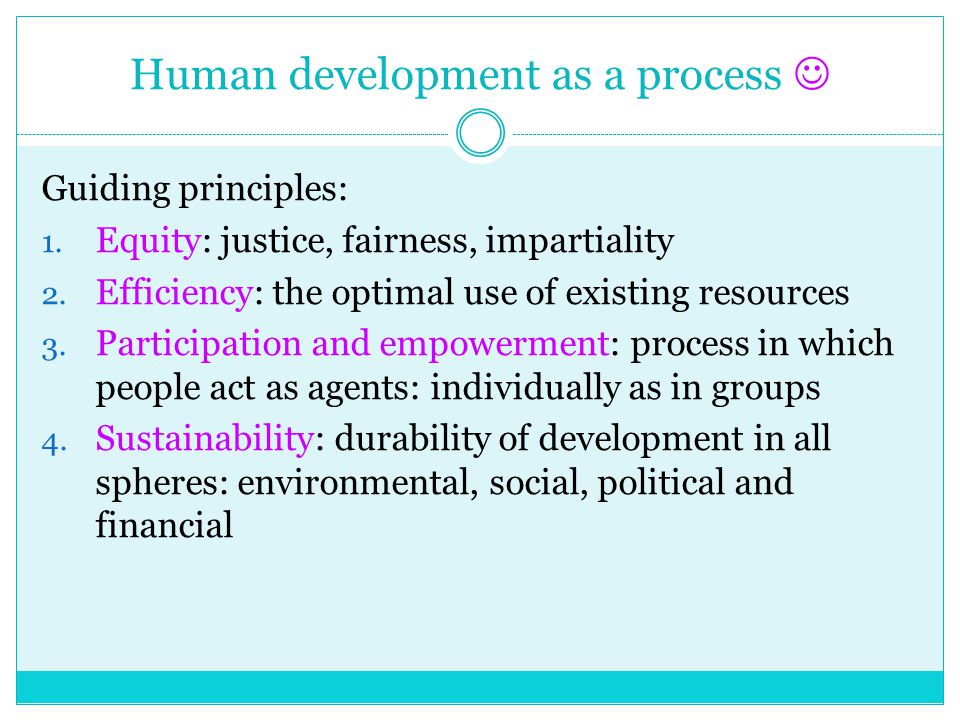 Human development as a process ☺

Guiding principles:
1. Equity: justice, fairness, impartiality
2. Efficiency: the optimal use of existing resources
3. Participation and empowerment: process in which people act as agents: individually as in groups
4. Sustainability: durability of development in all spheres: environmental, social, political and financial